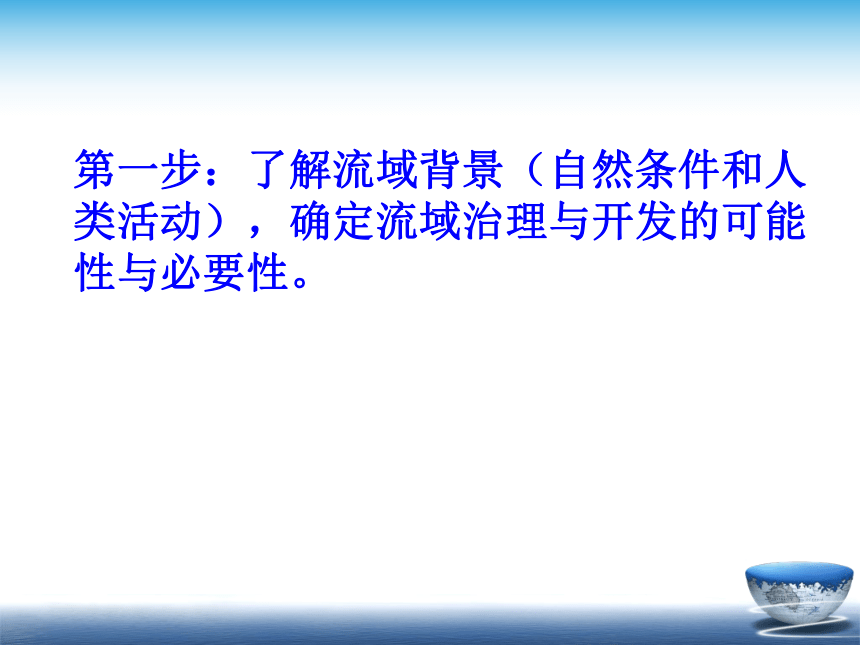 第一步：了解流域背景（自然条件和人类活动），确定流域治理与开发的可能性与必要性。